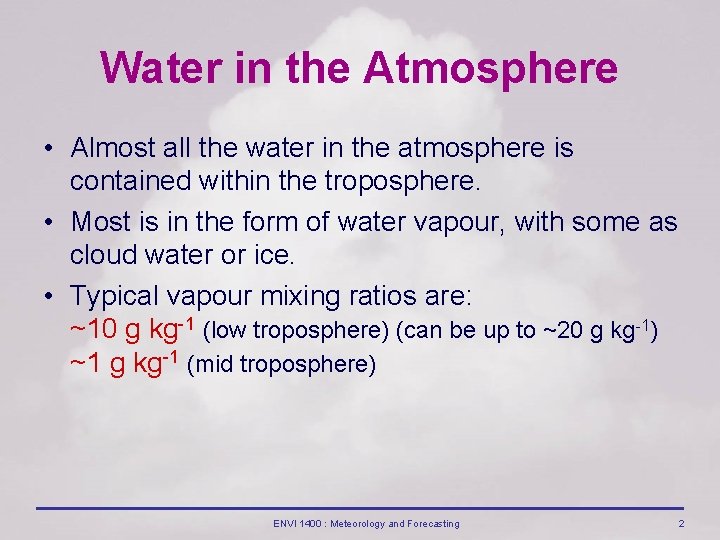 Water in the Atmosphere

• Almost all the water in the atmosphere is contained within the troposphere.

• Most is in the form of water vapour, with some as cloud water or ice.

• Typical vapour mixing ratios are:
~10 g kg$^{-1}$ (low troposphere) (can be up to ~20 g kg$^{-1}$)
~1 g kg$^{-1}$ (mid troposphere)

ENVI 1400 : Meteorology and Forecasting

2